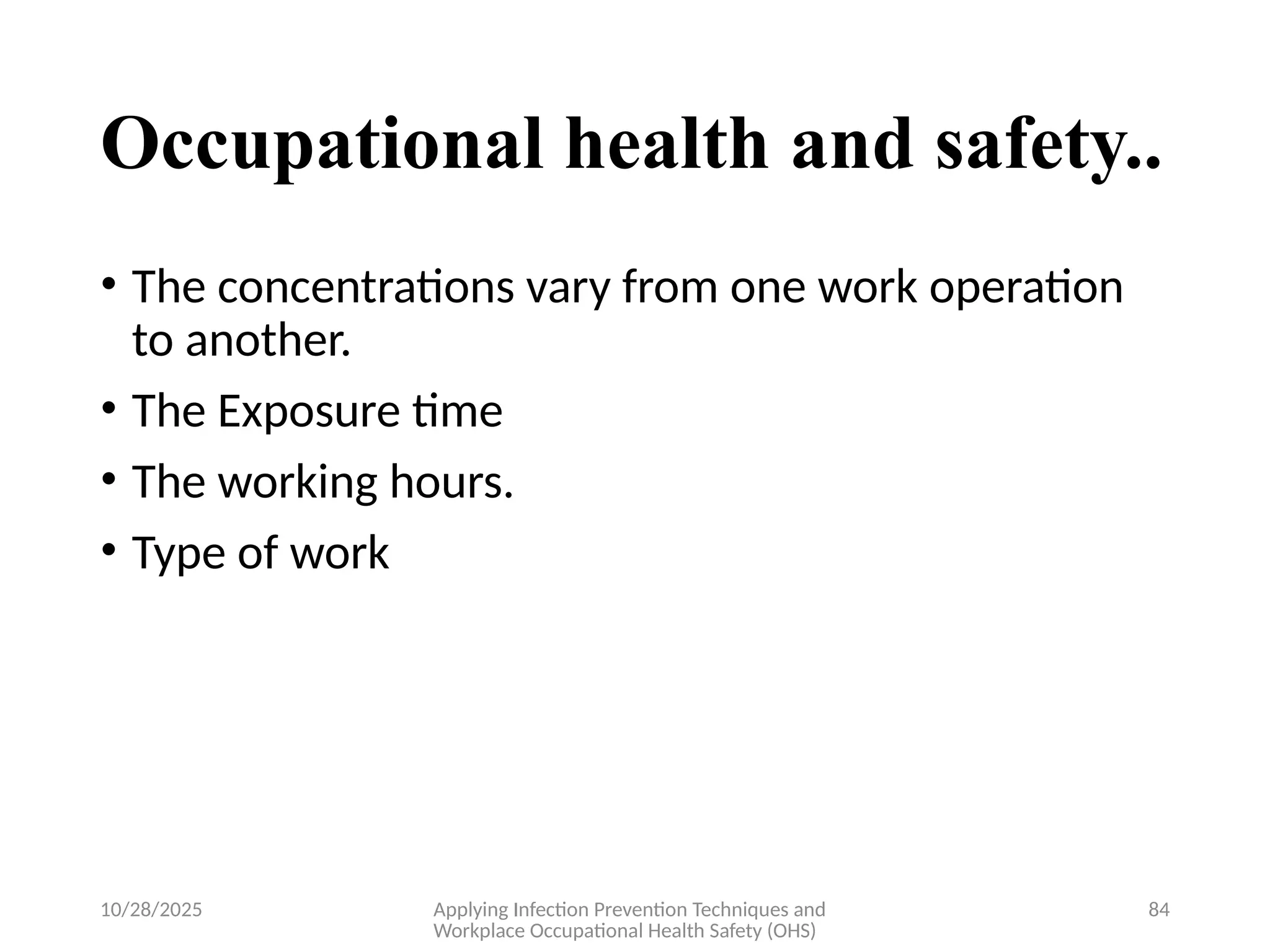 Occupational health and safety..

• The concentrations vary from one work operation to another.
• The Exposure time
• The working hours.
• Type of work

10/28/2025

Applying Infection Prevention Techniques and Workplace Occupational Health Safety (OHS)

84